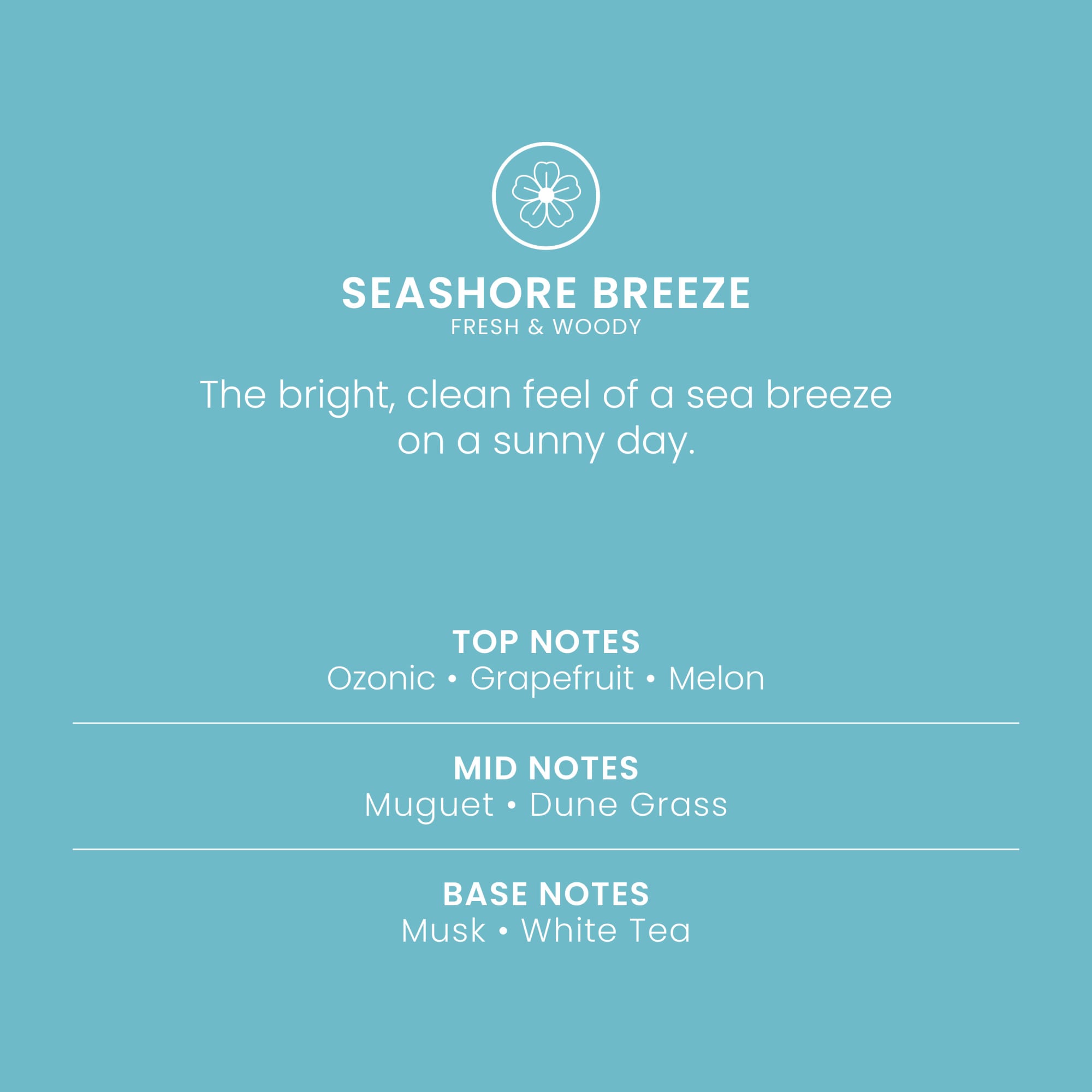 SEASHORE BREEZE
FRESH & WOODY

The bright, clean feel of a sea breeze on a sunny day.

TOP NOTES
Ozonic • Grapefruit • Melon

MID NOTES
Muguet • Dune Grass

BASE NOTES
Musk • White Tea